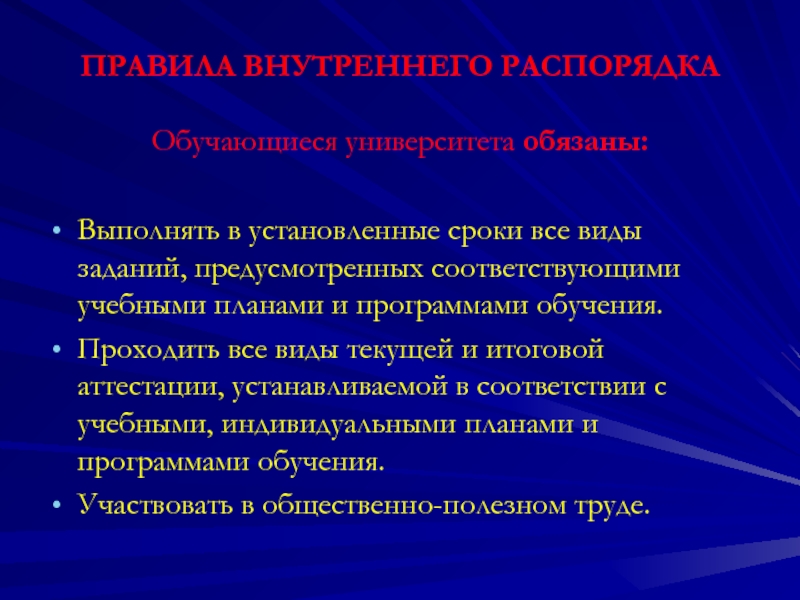 ПРАВИЛА ВНУТРЕННЕГО РАСПОРЯДКА

Обучающиеся университета обязаны:

• Выполнять в установленные сроки все виды заданий, предусмотренных соответствующими учебными планами и программами обучения.
• Проходить все виды текущей и итоговой аттестации, устанавливаемой в соответствии с учебными, индивидуальными планами и программами обучения.
• Участвовать в общественно-полезном труде.